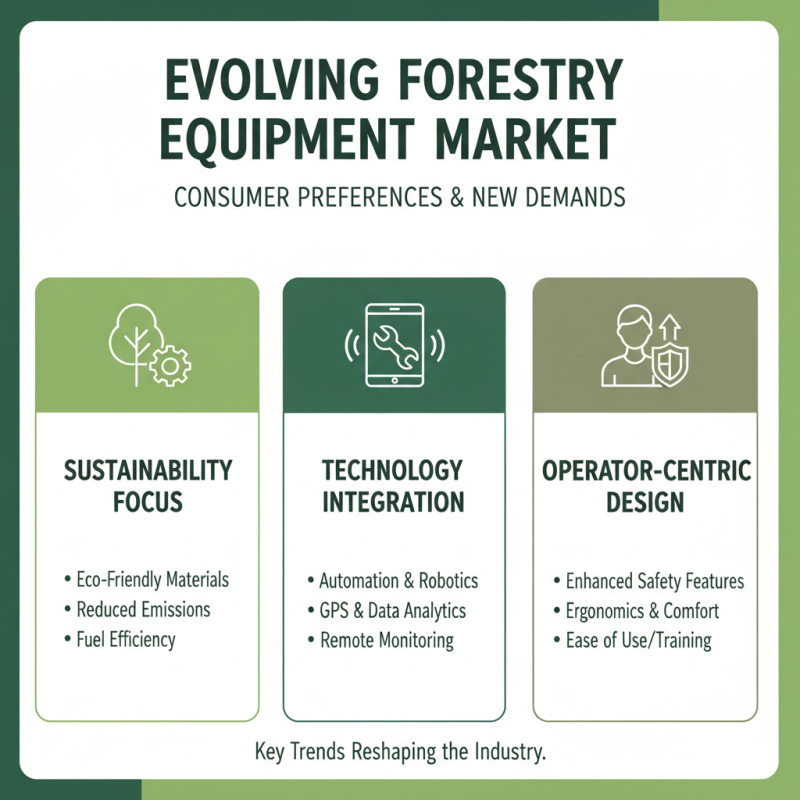 EVOLVING FORESTRY EQUIPMENT MARKET

CONSUMER PREFERENCES & NEW DEMANDS

SUSTAINABILITY FOCUS

• Eco-Friendly Materials
• Reduced Emissions
• Fuel Efficiency

TECHNOLOGY INTEGRATION

• Automation & Robotics
• GPS & Data Analytics
• Remote Monitoring

OPERATOR-CENTRIC DESIGN

• Enhanced Safety Features
• Ergonomics & Comfort
• Ease of Use/Training

Key Trends Reshaping the Industry.